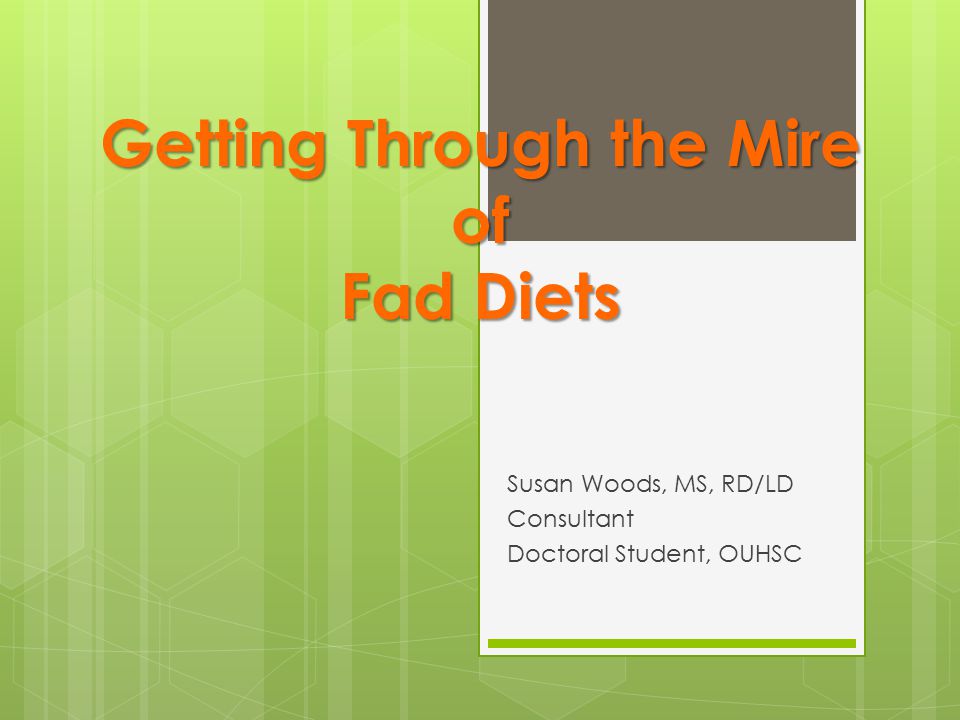 Getting Through the Mire of Fad Diets

Susan Woods, MS, RD/LD
Consultant
Doctoral Student, OUHSC